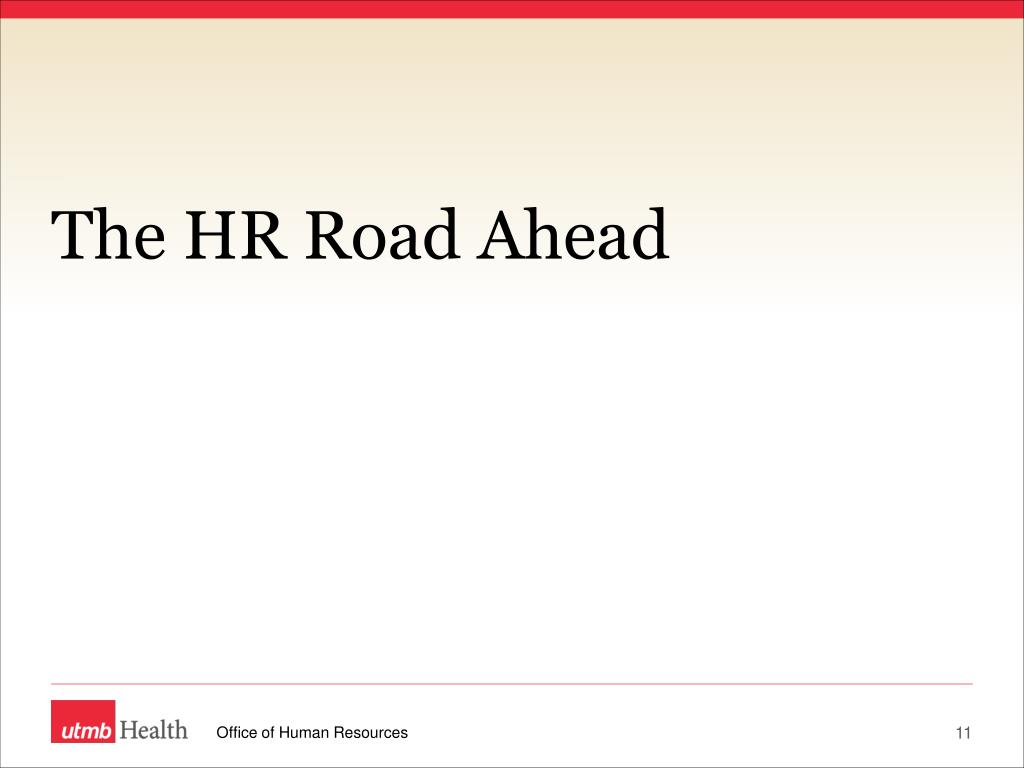 The HR Road Ahead

utmb Health

Office of Human Resources

11